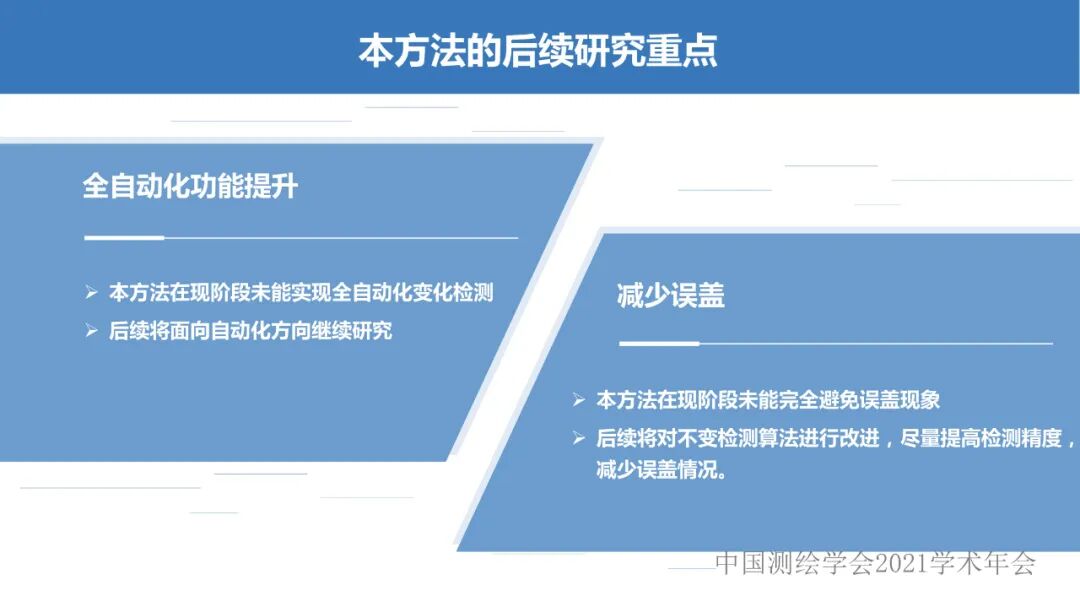 本方法的后续研究重点

全自动化功能提升

➢ 本方法在现阶段未能实现全自动化变化检测
➢ 后续将面向自动化方向继续研究

减少误盖

➢ 本方法在现阶段未能完全避免误盖现象
➢ 后续将对不变检测算法进行改进，尽量提高检测精度，减少误盖情况。

中国测绘学会2021学术年会